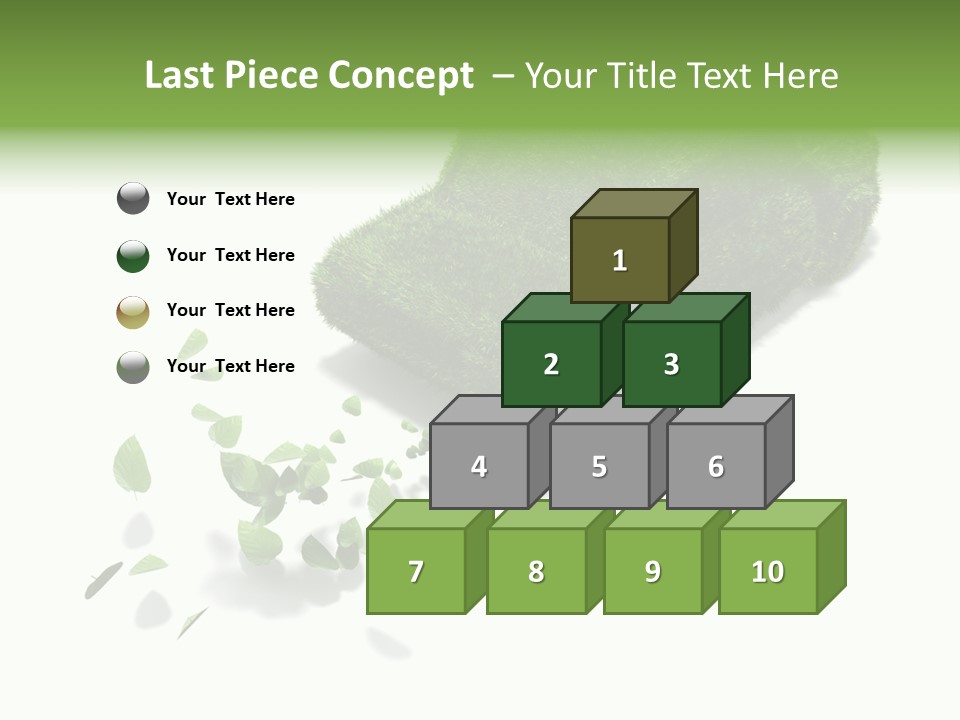 Last Piece Concept – Your Title Text Here

Your Text Here

Your Text Here

Your Text Here

Your Text Here

1

2

3

4

5

6

7

8

9

10